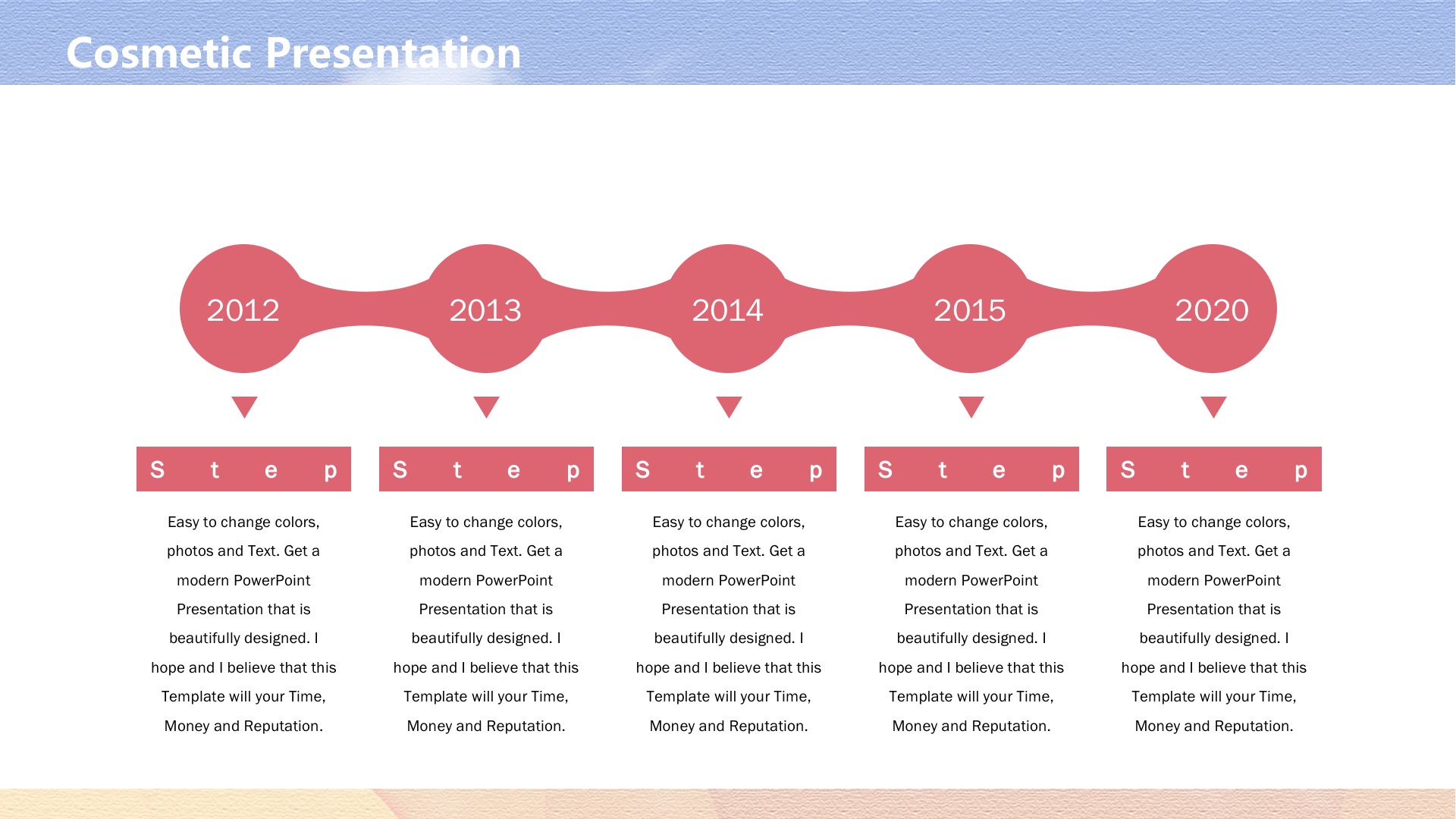 Cosmetic Presentation

2012

2013

2014

2015

2020

Step

Easy to change colors, photos and Text. Get a modern PowerPoint Presentation that is beautifully designed. I hope and I believe that this Template will your Time, Money and Reputation.

Step

Easy to change colors, photos and Text. Get a modern PowerPoint Presentation that is beautifully designed. I hope and I believe that this Template will your Time, Money and Reputation.

Step

Easy to change colors, photos and Text. Get a modern PowerPoint Presentation that is beautifully designed. I hope and I believe that this Template will your Time, Money and Reputation.

Step

Easy to change colors, photos and Text. Get a modern PowerPoint Presentation that is beautifully designed. I hope and I believe that this Template will your Time, Money and Reputation.

Step

Easy to change colors, photos and Text. Get a modern PowerPoint Presentation that is beautifully designed. I hope and I believe that this Template will your Time, Money and Reputation.